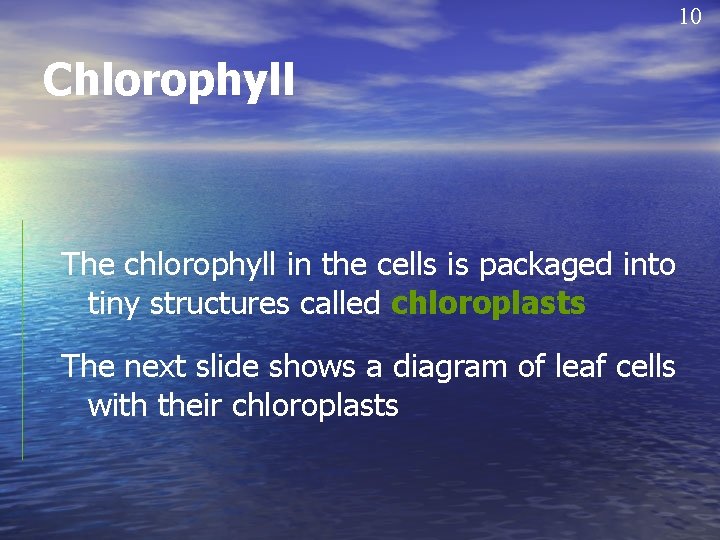 10

Chlorophyll

The chlorophyll in the cells is packaged into tiny structures called chloroplasts

The next slide shows a diagram of leaf cells with their chloroplasts